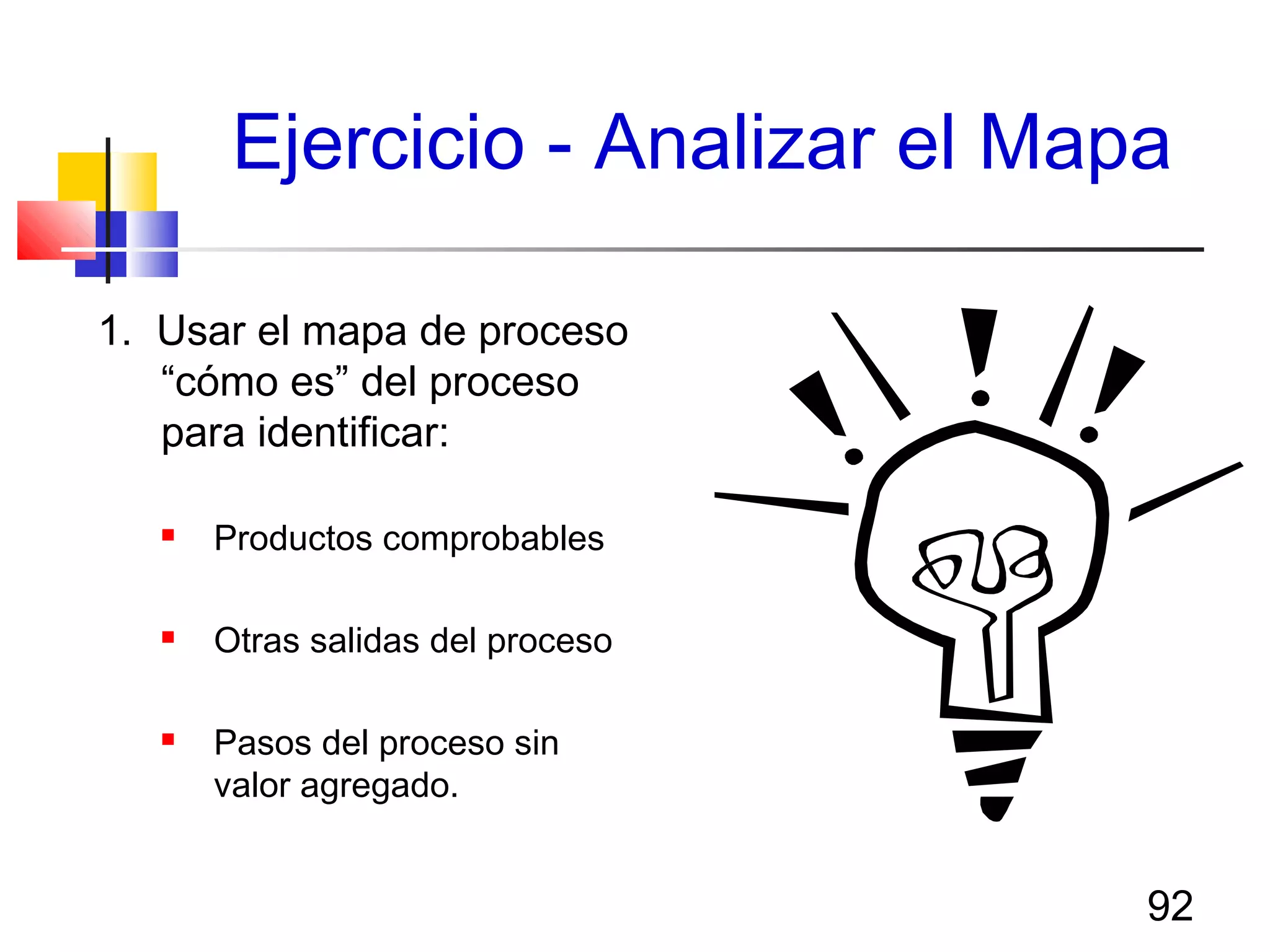 Ejercicio - Analizar el Mapa

1. Usar el mapa de proceso “cómo es” del proceso para identificar:

▪ Productos comprobables

▪ Otras salidas del proceso

▪ Pasos del proceso sin valor agregado.

92